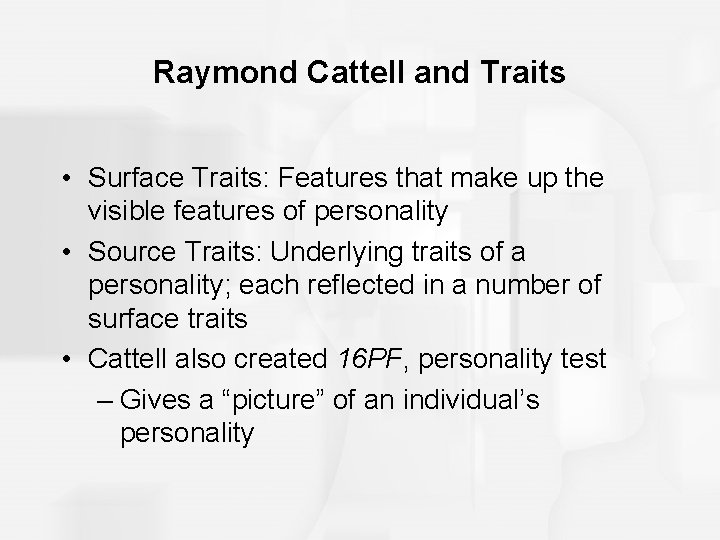 Raymond Cattell and Traits

• Surface Traits: Features that make up the visible features of personality
• Source Traits: Underlying traits of a personality; each reflected in a number of surface traits
• Cattell also created 16PF, personality test
– Gives a “picture” of an individual’s personality